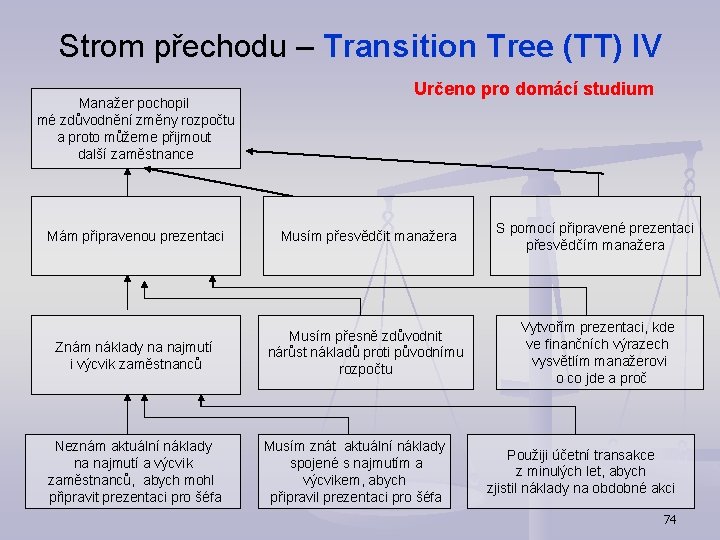 Strom přechodu – Transition Tree (TT) IV

Určeno pro domácí studium

Manažer pochopil mé zdůvodnění změny rozpočtu a proto můžeme přijmout další zaměstnance

Mám připravenou prezentaci

Musím přesvědčit manažera

S pomocí připravené prezentaci přesvědčím manažera

Znám náklady na najmutí i výcvik zaměstnanců

Musím přesně zdůvodnit nárůst nákladů proti původnímu rozpočtu

Vytvořím prezentaci, kde ve finančních výrazech vysvětlím manažerovi o co jde a proč

Neznám aktuální náklady na najmutí a výcvik zaměstnanců, abych mohl připravit prezentaci pro šéfa

Musím znát aktuální náklady spojené s najmutím a výcvikem, abych připravil prezentaci pro šéfa

Použiji účetní transakce z minulých let, abych zjistil náklady na obdobné akci

74